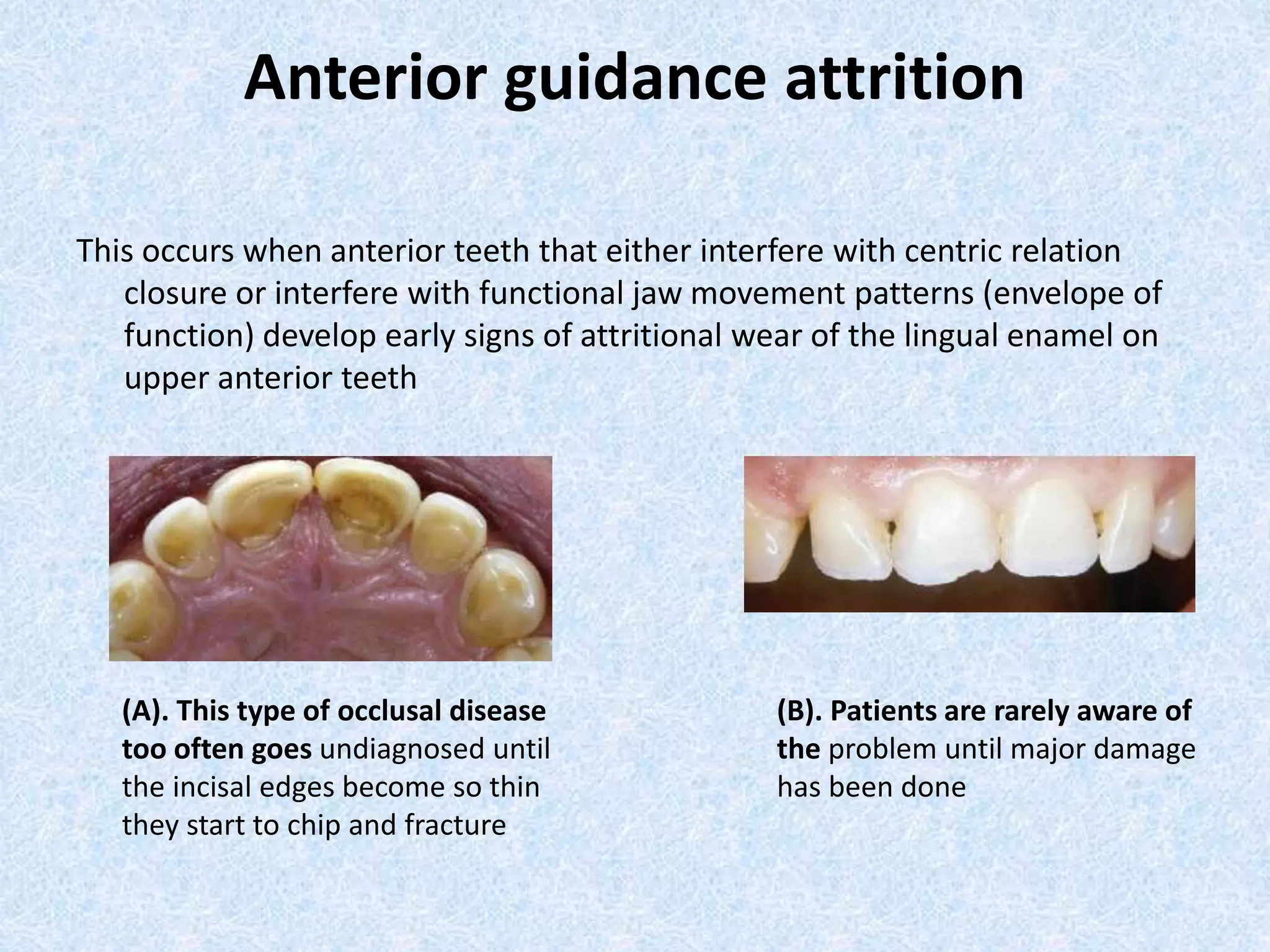 Anterior guidance attrition

This occurs when anterior teeth that either interfere with centric relation closure or interfere with functional jaw movement patterns (envelope of function) develop early signs of attritional wear of the lingual enamel on upper anterior teeth

(A). This type of occlusal disease too often goes undiagnosed until the incisal edges become so thin they start to chip and fracture

(B). Patients are rarely aware of the problem until major damage has been done